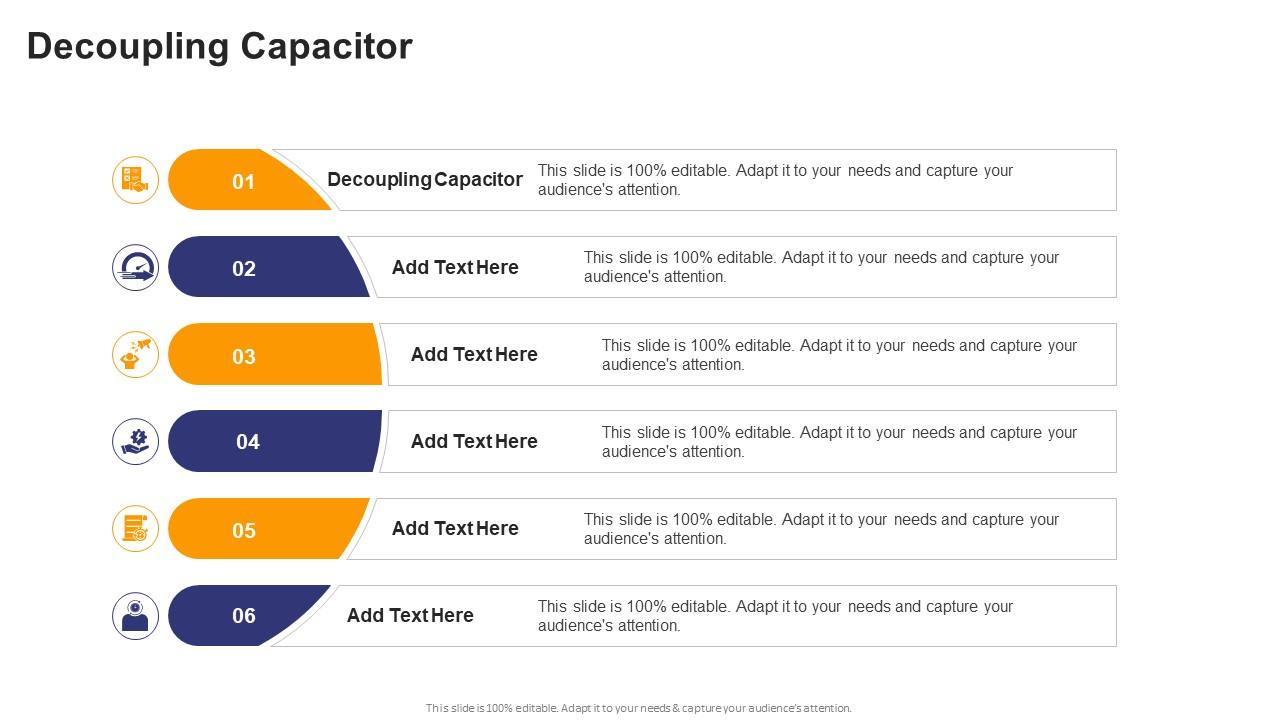 Decoupling Capacitor

01 Decoupling Capacitor This slide is 100% editable. Adapt it to your needs and capture your audience's attention.

02 Add Text Here This slide is 100% editable. Adapt it to your needs and capture your audience's attention.

03 Add Text Here This slide is 100% editable. Adapt it to your needs and capture your audience's attention.

04 Add Text Here This slide is 100% editable. Adapt it to your needs and capture your audience's attention.

05 Add Text Here This slide is 100% editable. Adapt it to your needs and capture your audience's attention.

06 Add Text Here This slide is 100% editable. Adapt it to your needs and capture your audience's attention.

This slide is 100% editable. Adapt it to your needs & capture your audience's attention.